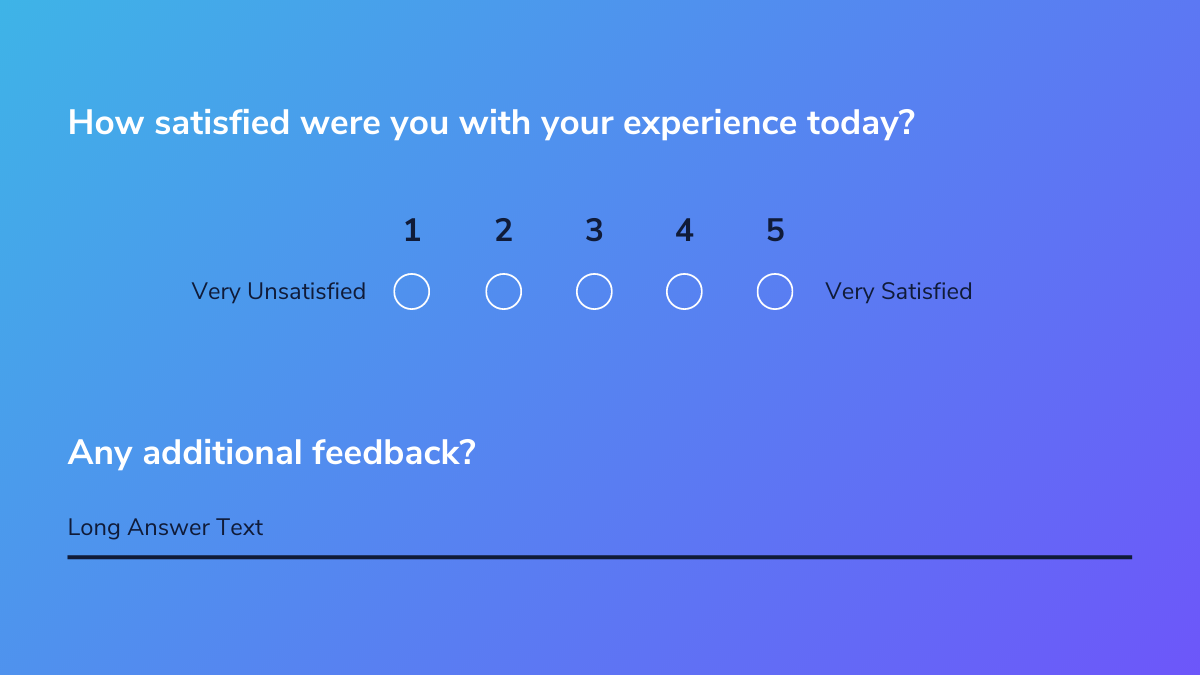 How satisfied were you with your experience today?

1 2 3 4 5

Very Unsatisfied Very Satisfied

Any additional feedback?

Long Answer Text